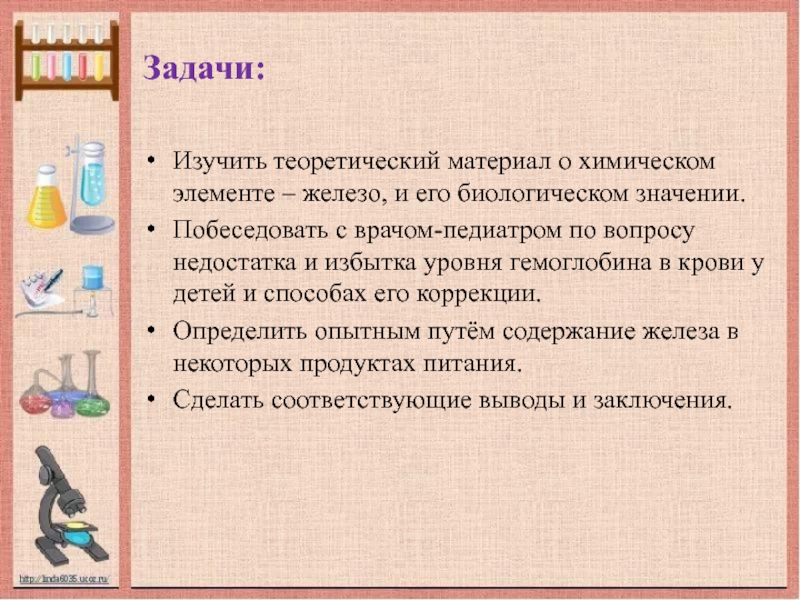 Задачи:

• Изучить теоретический материал о химическом элементе – железо, и его биологическом значении.

• Побеседовать с врачом-педиатром по вопросу недостатка и избытка уровня гемоглобина в крови у детей и способах его коррекции.

• Определить опытным путём содержание железа в некоторых продуктах питания.

• Сделать соответствующие выводы и заключения.

http://linda6035.ucoz.ru/